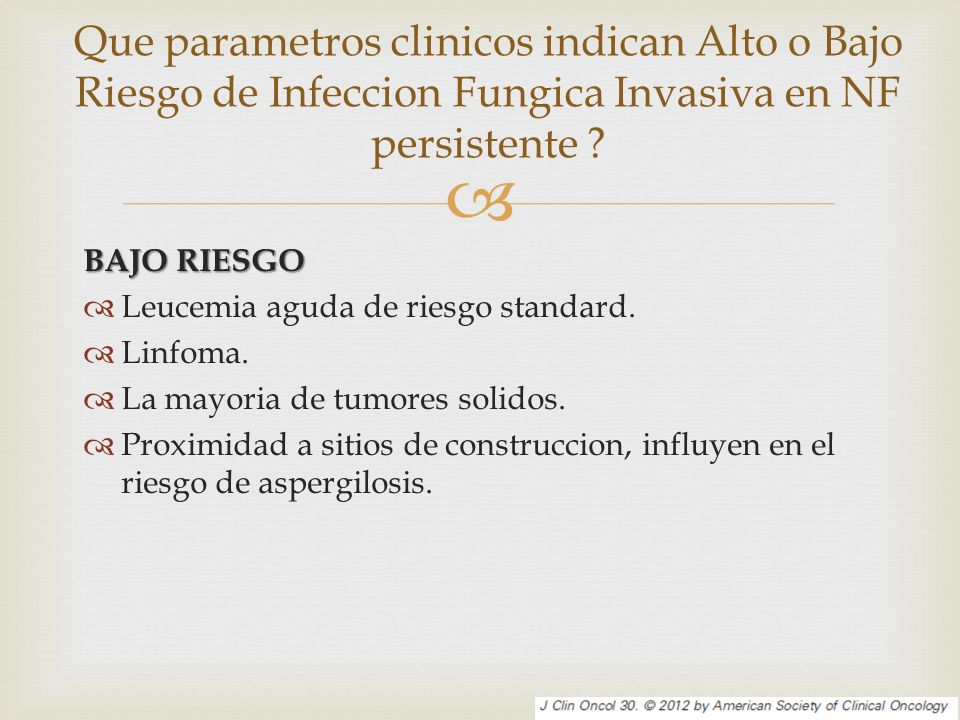 Que parametros clinicos indican Alto o Bajo Riesgo de Infeccion Fungica Invasiva en NF persistente ?

BAJO RIESGO
Leucemia aguda de riesgo standard.
Linfoma.
La mayoria de tumores solidos.
Proximidad a sitios de construccion, influyen en el riesgo de aspergilosis.

J Clin Oncol 30. © 2012 by American Society of Clinical Oncology